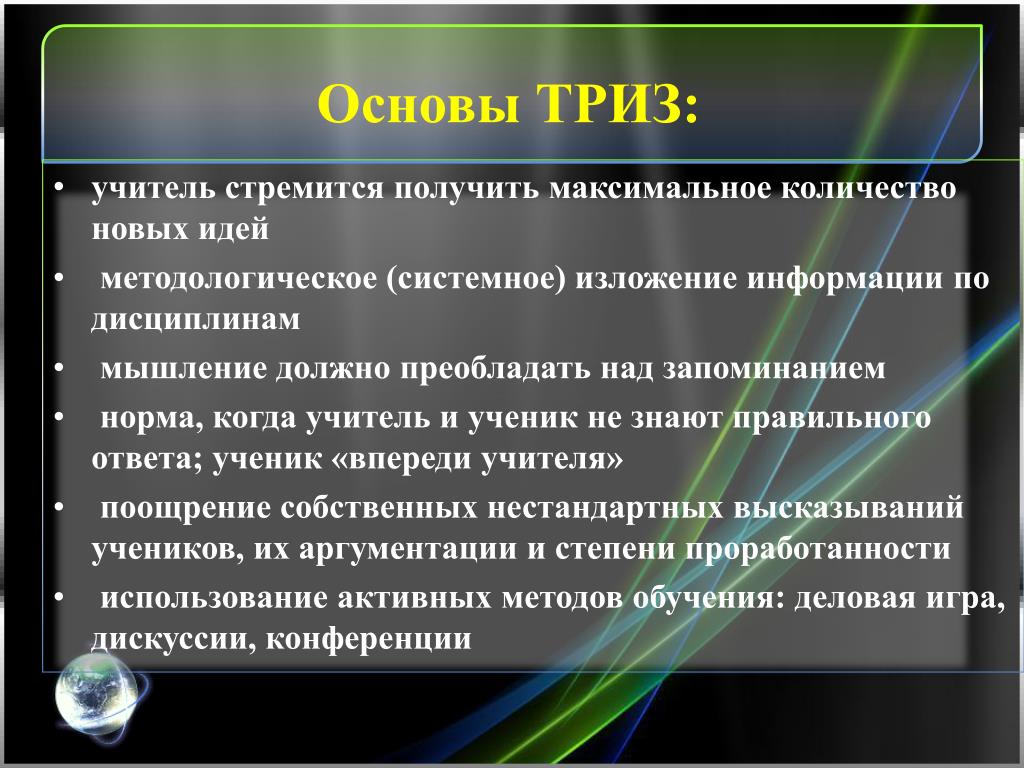 Основы ТРИЗ:

• учитель стремится получить максимальное количество новых идей
• методологическое (системное) изложение информации по дисциплинам
• мышление должно преобладать над запоминанием
• норма, когда учитель и ученик не знают правильного ответа; ученик «впереди учителя»
• поощрение собственных нестандартных высказываний учеников, их аргументации и степени проработанности
• использование активных методов обучения: деловая игра, дискуссии, конференции